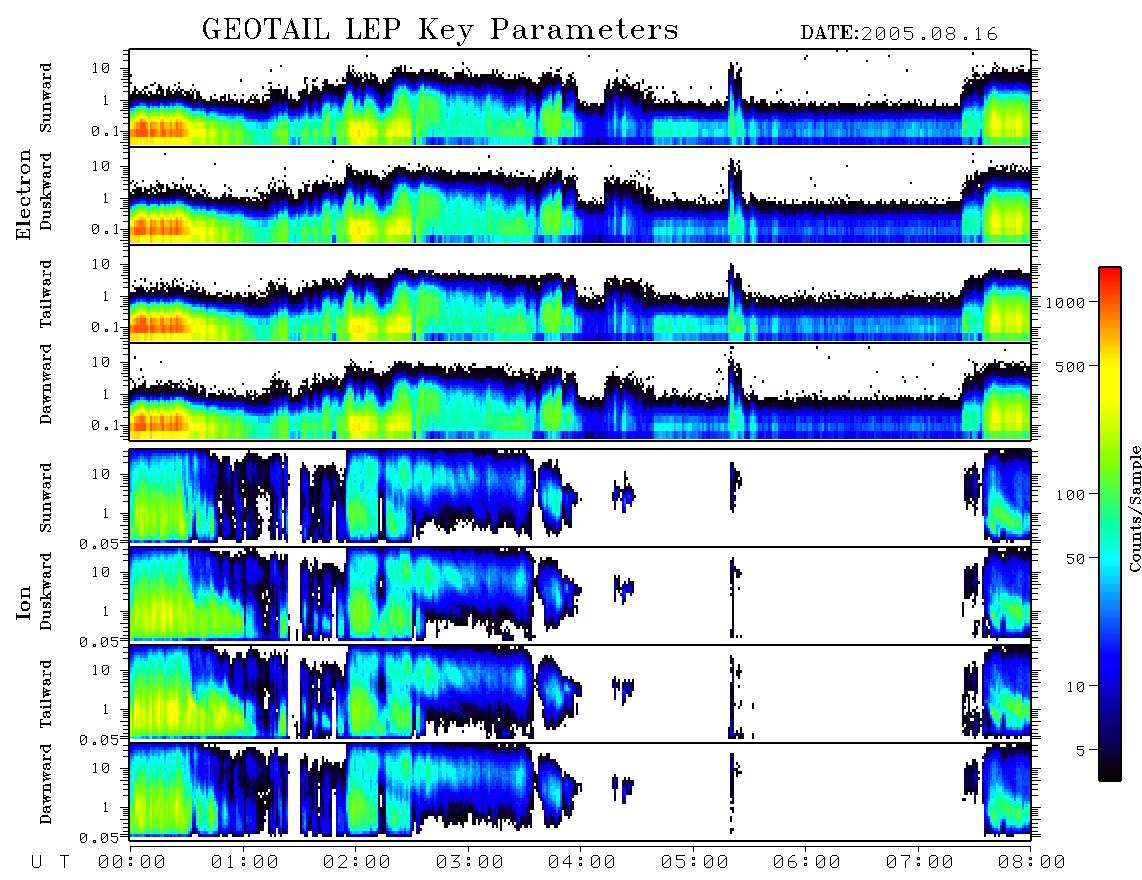 GEOTAIL LEP Key Parameters DATE:2005.08.16

Electron

Sunward
10
1
0.1

Duskward
10
1
0.1

Tailward
10
1
0.1

Dawnward
10
1
0.1

Ion

Sunward
10
1
0.05

Duskward
10
1
0.05

Tailward
10
1
0.05

Dawnward
10
1
0.05

U T 00:00 01:00 02:00 03:00 04:00 05:00 06:00 07:00 08:00

1000
500
100
50
10
5
Counts/Sample